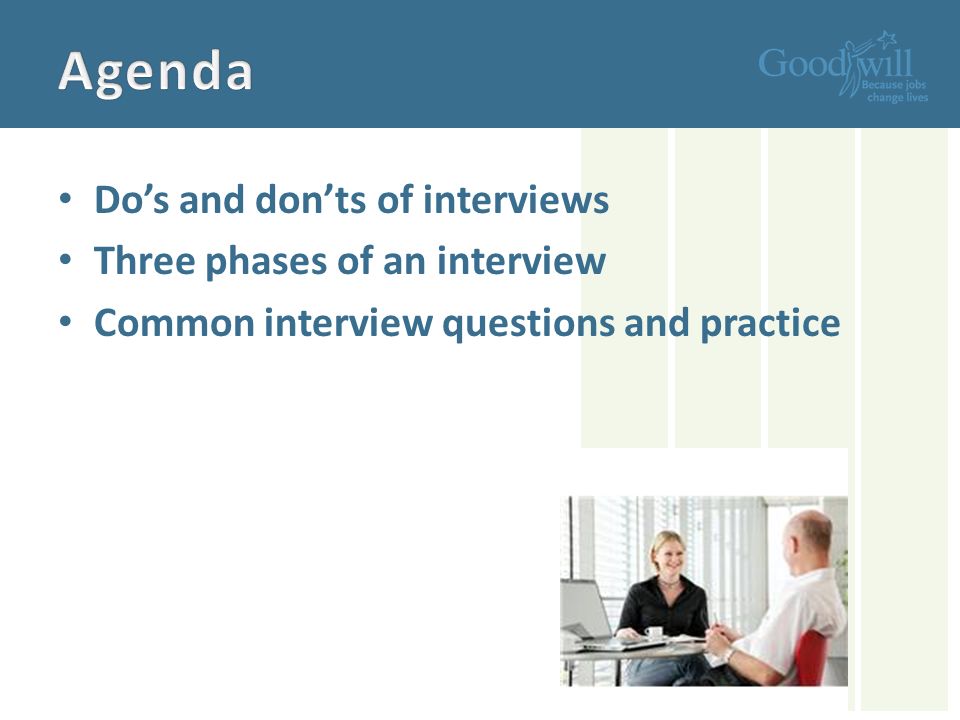 Agenda

Goodwill
Because jobs change lives

• Do’s and don’ts of interviews
• Three phases of an interview
• Common interview questions and practice